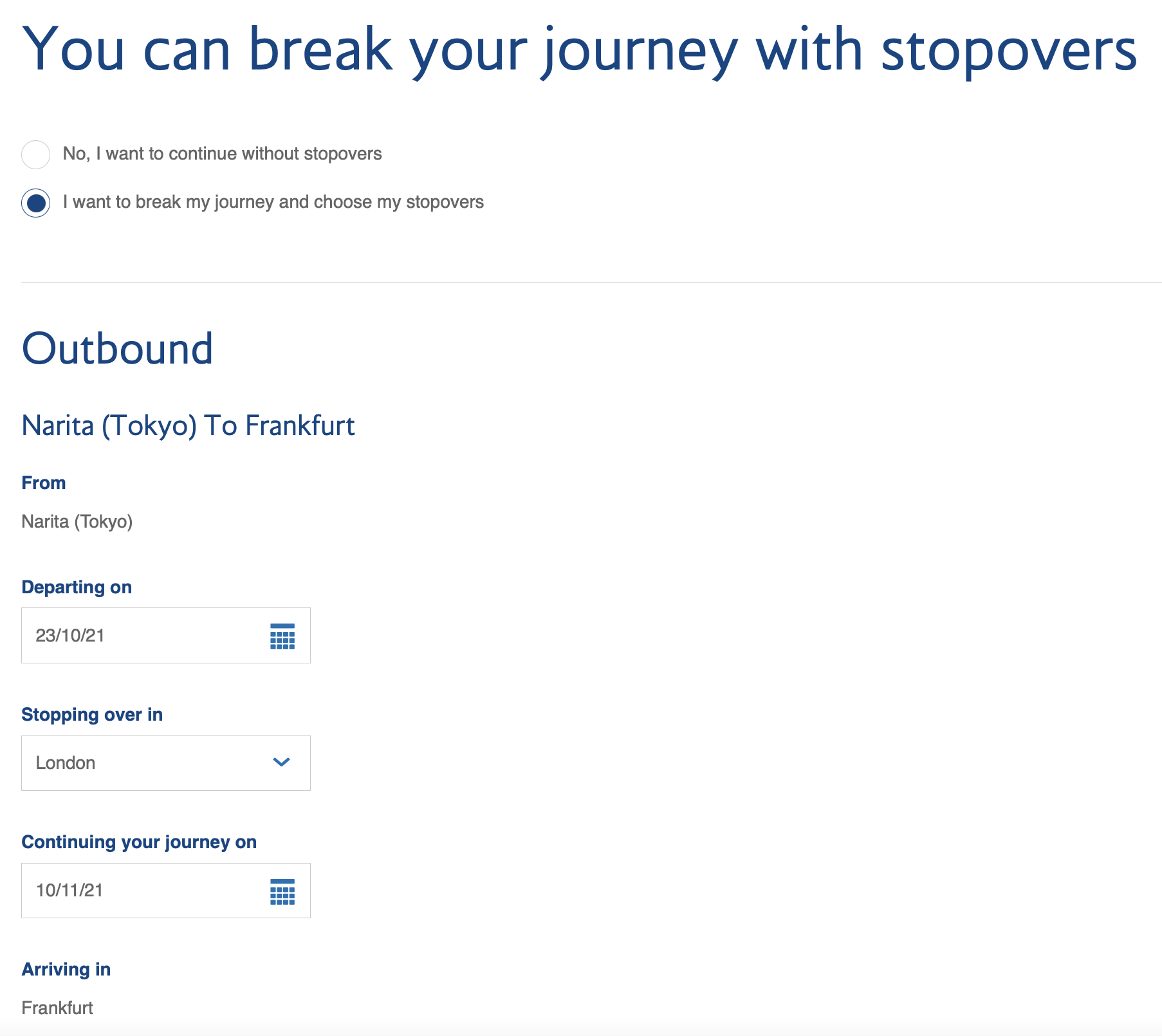 You can break your journey with stopovers

No, I want to continue without stopovers

I want to break my journey and choose my stopovers

Outbound

Narita (Tokyo) To Frankfurt

From

Narita (Tokyo)

Departing on

23/10/21

Stopping over in

London

Continuing your journey on

10/11/21

Arriving in

Frankfurt